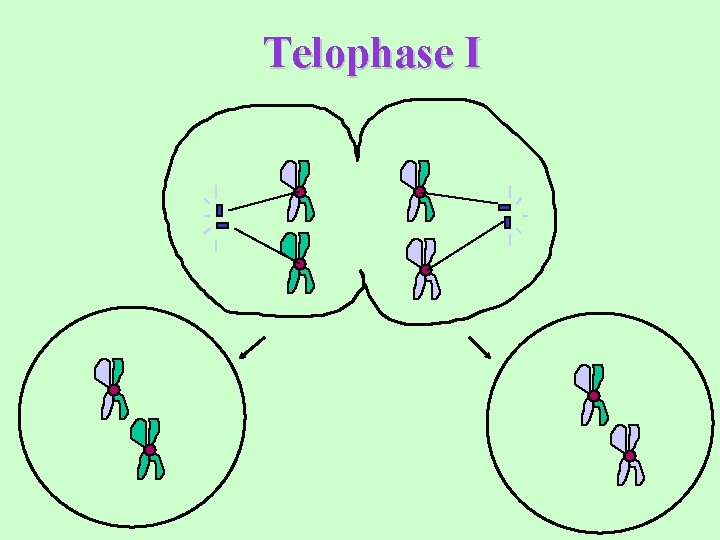 Telophase I